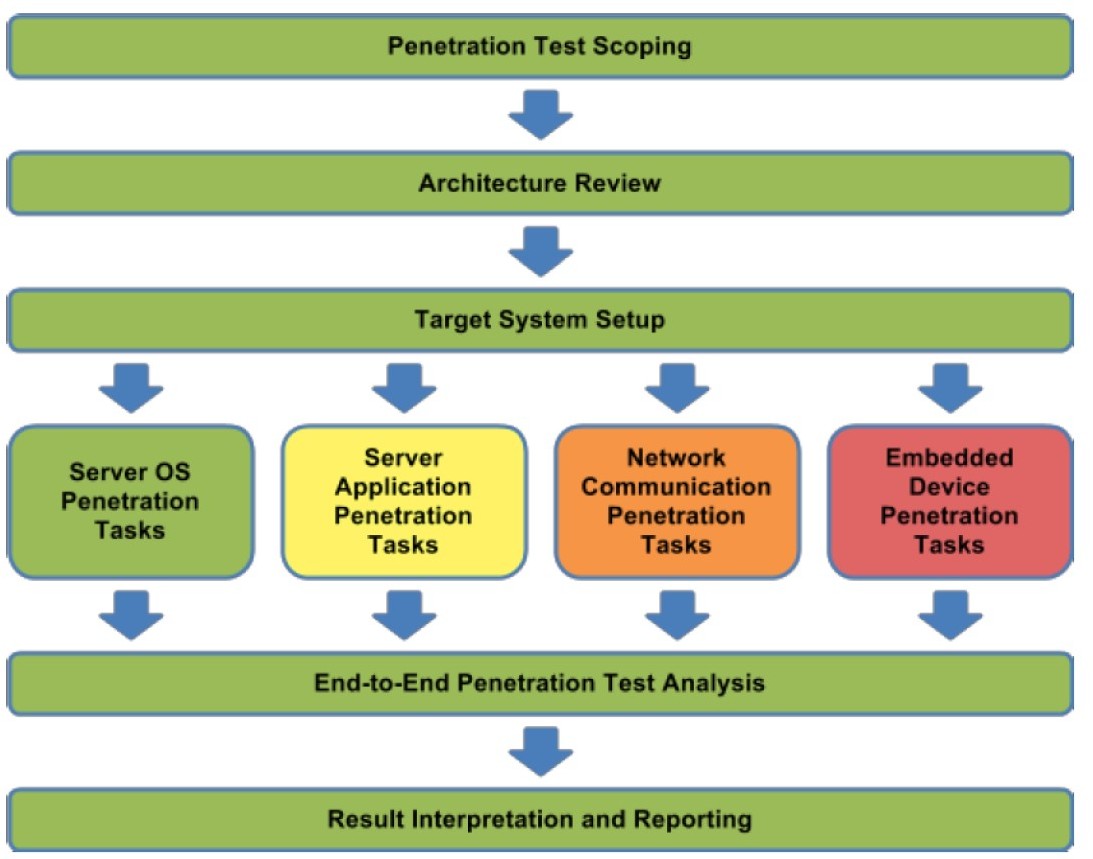 Penetration Test Scoping

Architecture Review

Target System Setup

Server OS Penetration Tasks

Server Application Penetration Tasks

Network Communication Penetration Tasks

Embedded Device Penetration Tasks

End-to-End Penetration Test Analysis

Result Interpretation and Reporting